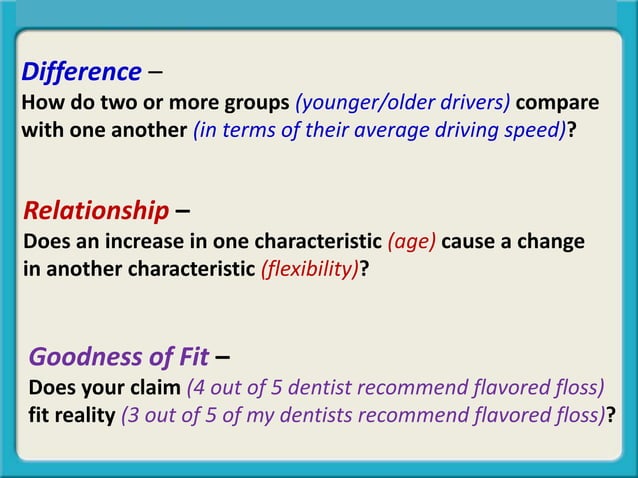 Difference –
How do two or more groups (younger/older drivers) compare with one another (in terms of their average driving speed)?

Relationship –
Does an increase in one characteristic (age) cause a change in another characteristic (flexibility)?

Goodness of Fit –
Does your claim (4 out of 5 dentist recommend flavored floss) fit reality (3 out of 5 of my dentists recommend flavored floss)?